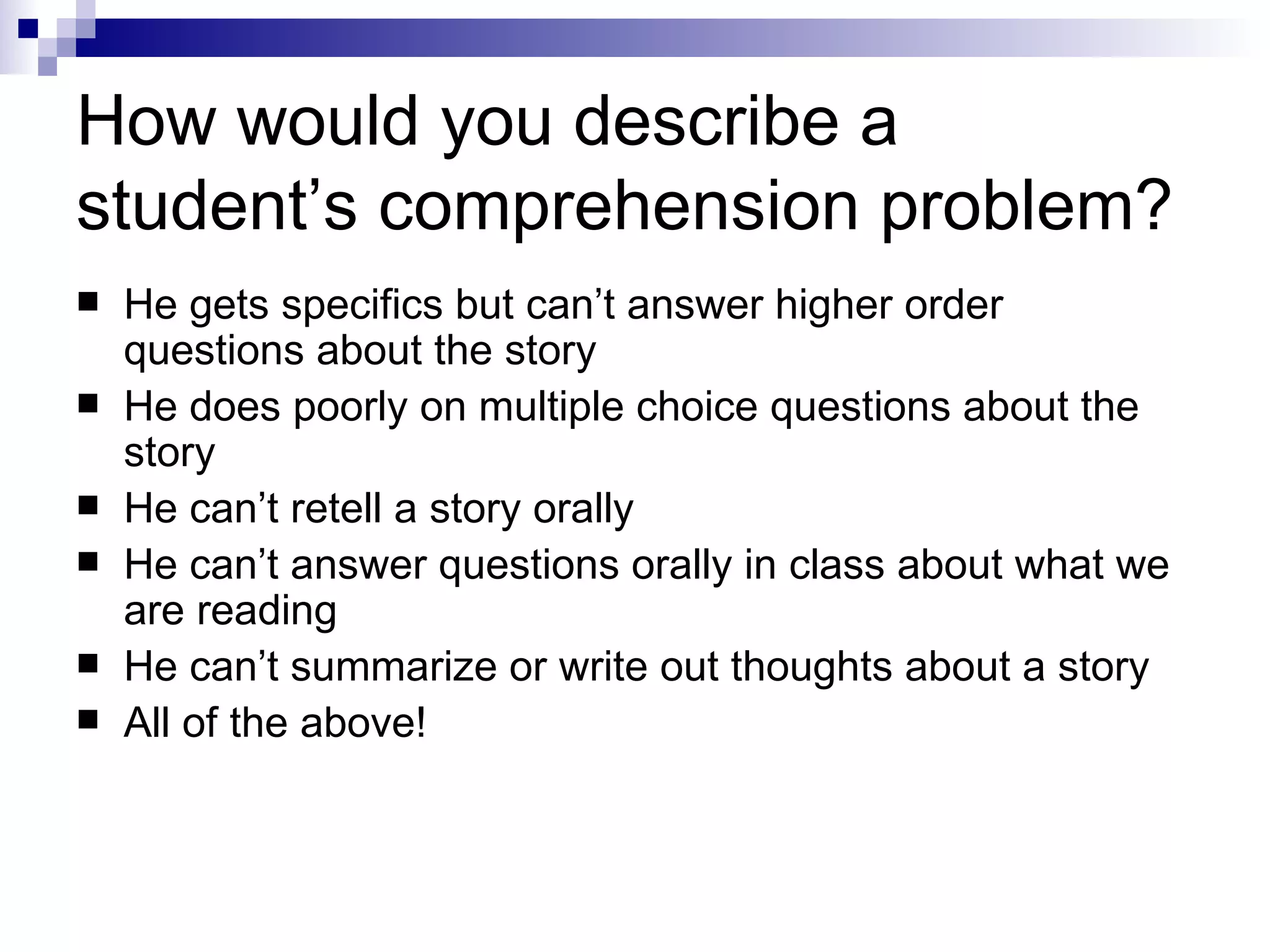 How would you describe a student’s comprehension problem?

■ He gets specifics but can’t answer higher order questions about the story
■ He does poorly on multiple choice questions about the story
■ He can’t retell a story orally
■ He can’t answer questions orally in class about what we are reading
■ He can’t summarize or write out thoughts about a story
■ All of the above!